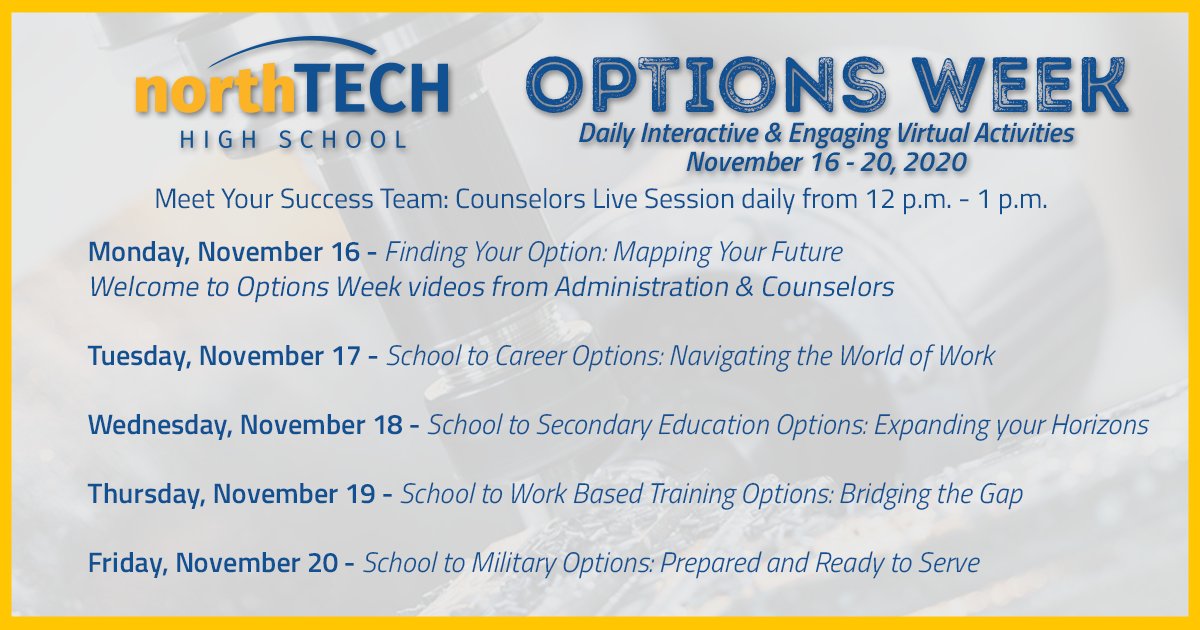 northTECH
HIGH SCHOOL

OPTIONS WEEK

Daily Interactive & Engaging Virtual Activities
November 16 - 20, 2020

Meet Your Success Team: Counselors Live Session daily from 12 p.m. - 1 p.m.

Monday, November 16 - Finding Your Option: Mapping Your Future
Welcome to Options Week videos from Administration & Counselors

Tuesday, November 17 - School to Career Options: Navigating the World of Work

Wednesday, November 18 - School to Secondary Education Options: Expanding your Horizons

Thursday, November 19 - School to Work Based Training Options: Bridging the Gap

Friday, November 20 - School to Military Options: Prepared and Ready to Serve